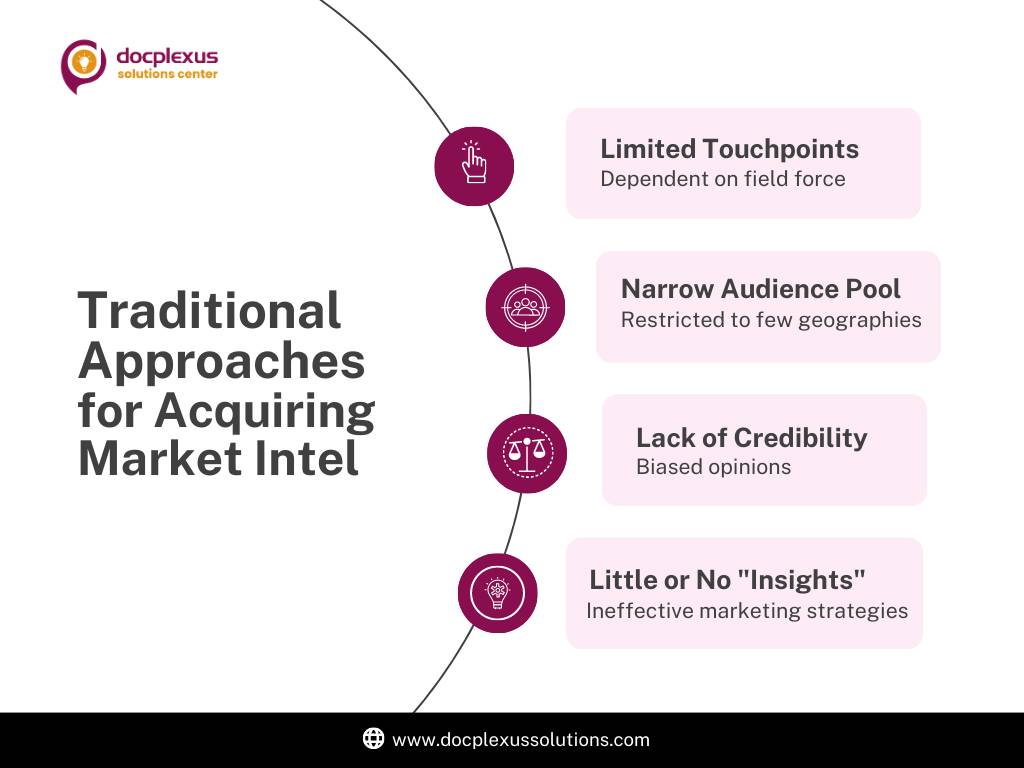 docplexus
solutions center

Traditional Approaches for Acquiring Market Intel

Limited Touchpoints
Dependent on field force

Narrow Audience Pool
Restricted to few geographies

Lack of Credibility
Biased opinions

Little or No "Insights"
Ineffective marketing strategies

www.docplexussolutions.com